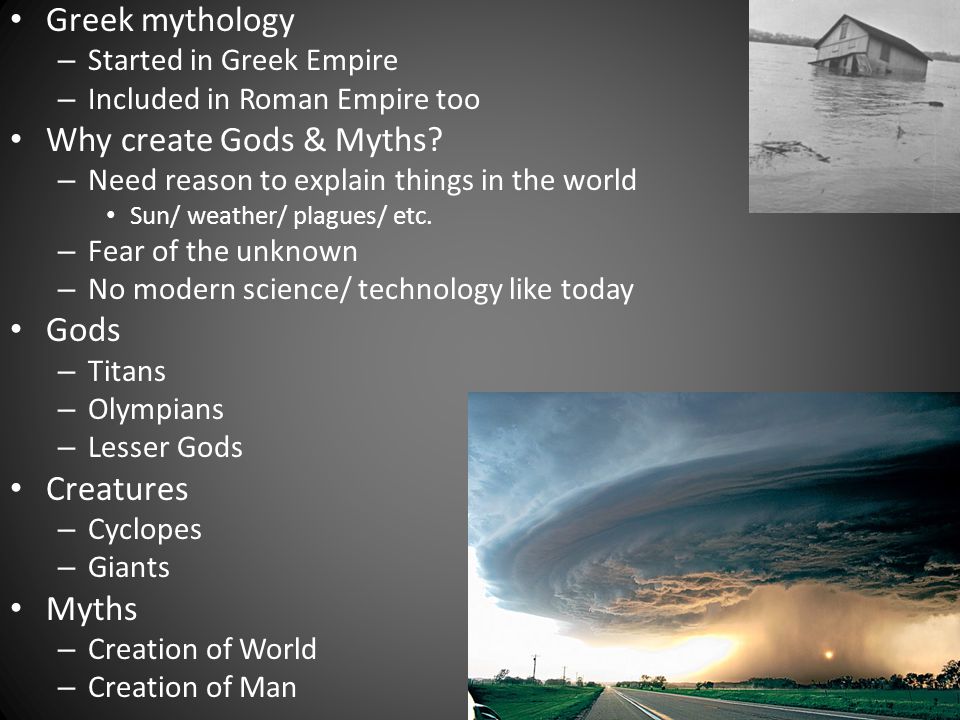 • Greek mythology
– Started in Greek Empire
– Included in Roman Empire too
• Why create Gods & Myths?
– Need reason to explain things in the world
• Sun/ weather/ plagues/ etc.
– Fear of the unknown
– No modern science/ technology like today
• Gods
– Titans
– Olympians
– Lesser Gods
• Creatures
– Cyclopes
– Giants
• Myths
– Creation of World
– Creation of Man